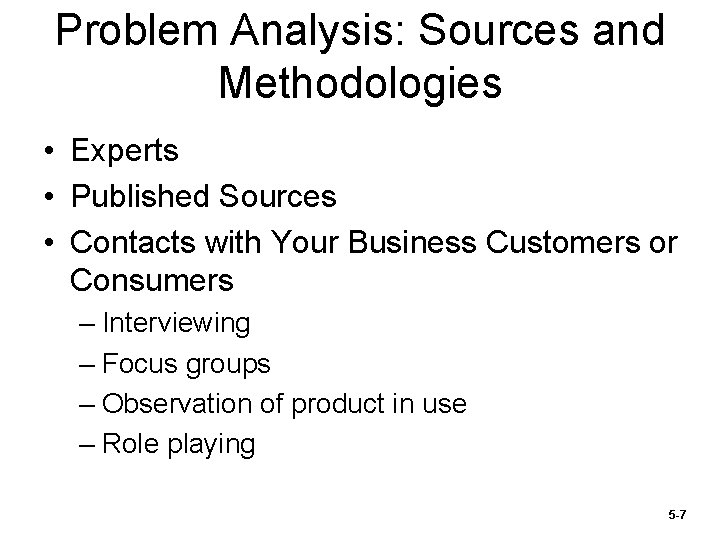 Problem Analysis: Sources and Methodologies

• Experts
• Published Sources
• Contacts with Your Business Customers or Consumers
– Interviewing
– Focus groups
– Observation of product in use
– Role playing

5-7